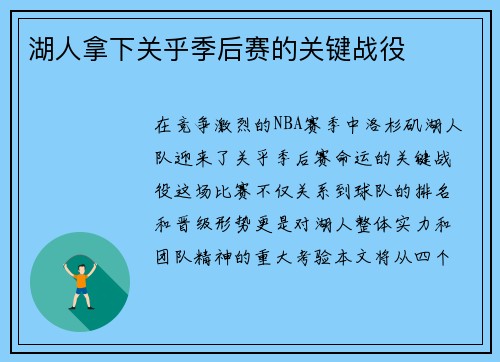 湖人拿下关乎季后赛的关键战役

在竞争激烈的NBA赛季中洛杉矶湖人队迎来了关乎季后赛命运的关键战役这场比赛不仅关系到球队的排名和晋级形势更是对湖人整体实力和团队精神的重大考验本文将从四个